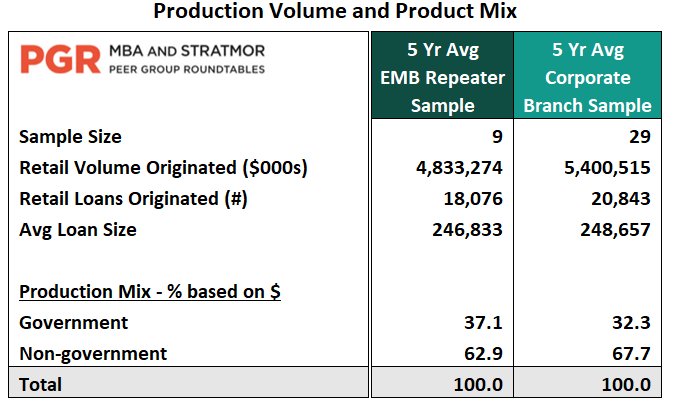 Production Volume and Product Mix

| PGR MBA AND STRATMOR PEER GROUP ROUNDTABLES | 5 Yr Avg EMB Repeater Sample | 5 Yr Avg Corporate Branch Sample |
|---|---|---|
| Sample Size | 9 | 29 |
| Retail Volume Originated ($000s) | 4,833,274 | 5,400,515 |
| Retail Loans Originated (#) | 18,076 | 20,843 |
| Avg Loan Size | 246,833 | 248,657 |
| | | |
| Production Mix - % based on $ | | |
| Government | 37.1 | 32.3 |
| Non-government | 62.9 | 67.7 |
| Total | 100.0 | 100.0 |